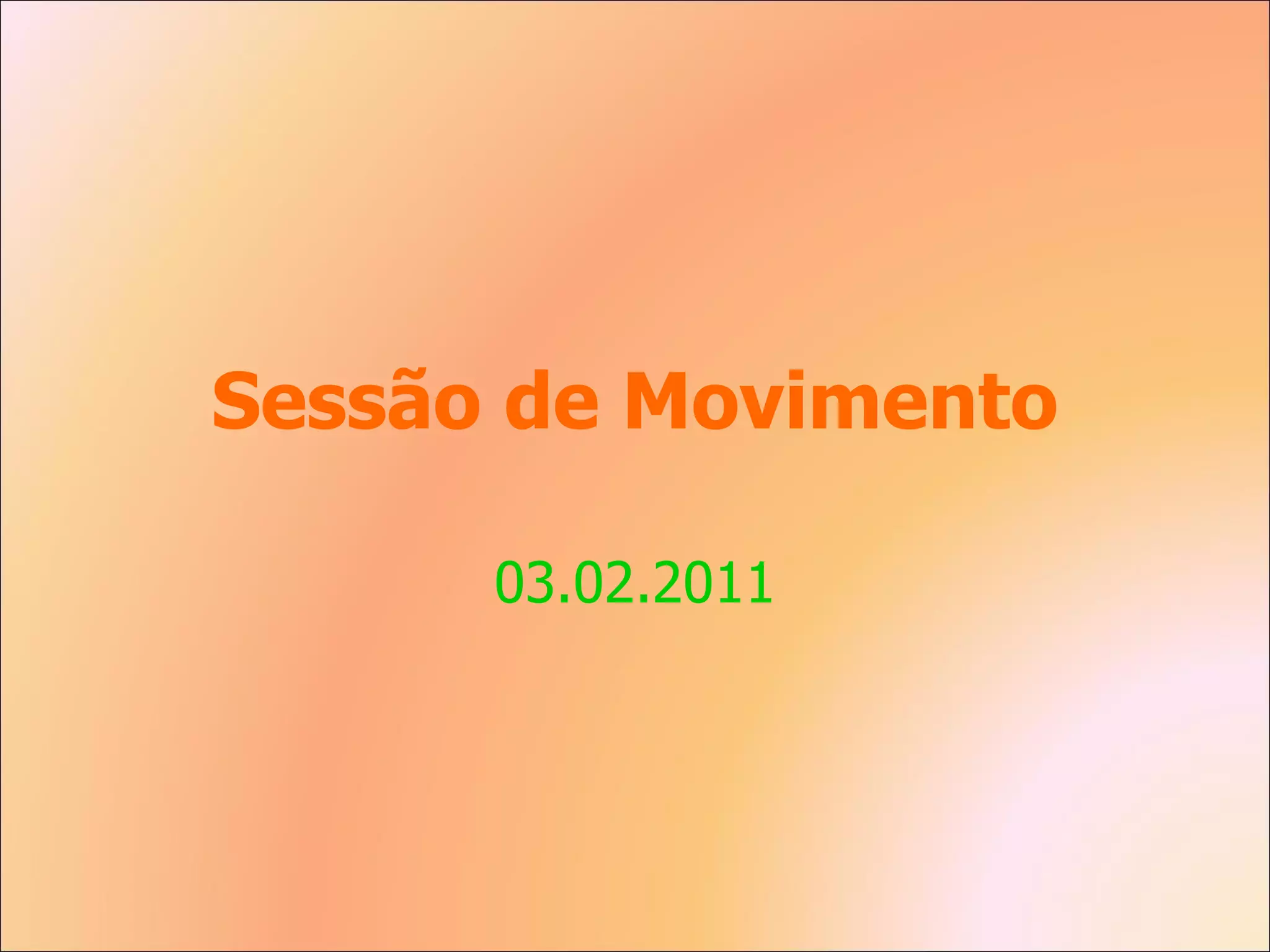 Sessão de Movimento

03.02.2011